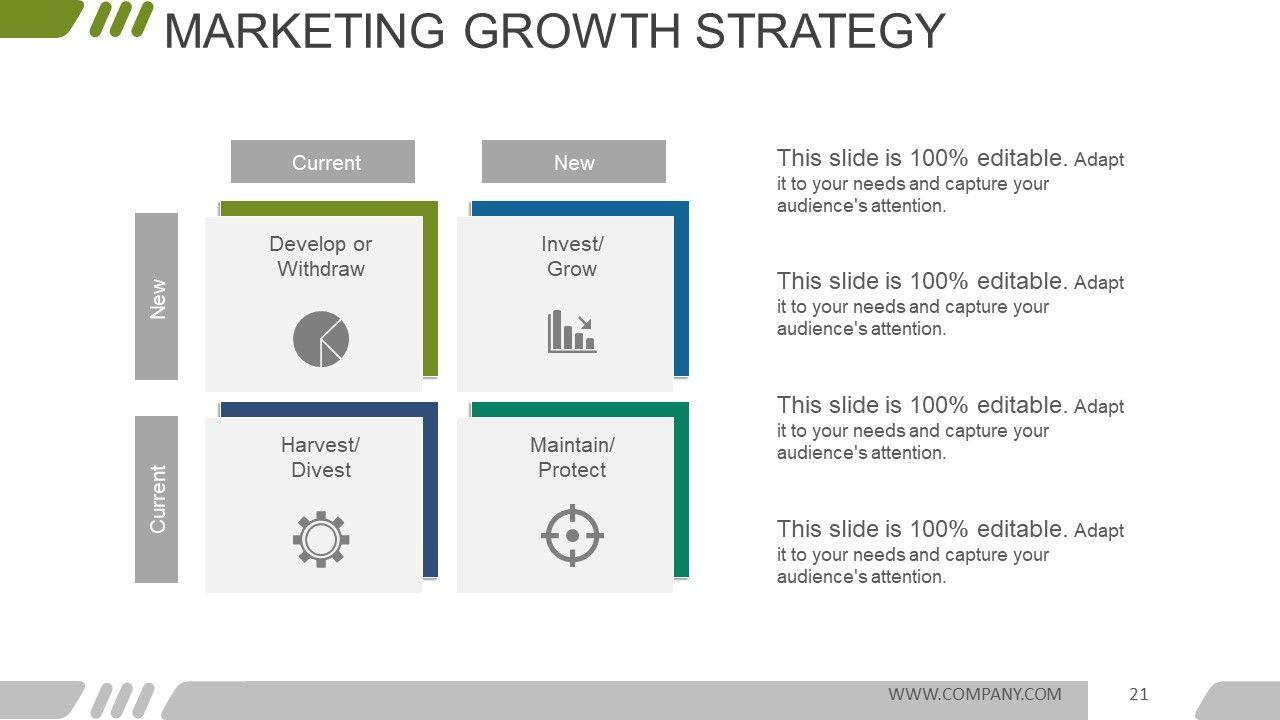 MARKETING GROWTH STRATEGY

Current

New

New

Develop or Withdraw

Invest/ Grow

Current

Harvest/ Divest

Maintain/ Protect

This slide is 100% editable. Adapt it to your needs and capture your audience's attention.

This slide is 100% editable. Adapt it to your needs and capture your audience's attention.

This slide is 100% editable. Adapt it to your needs and capture your audience's attention.

This slide is 100% editable. Adapt it to your needs and capture your audience's attention.

WWW.COMPANY.COM

21